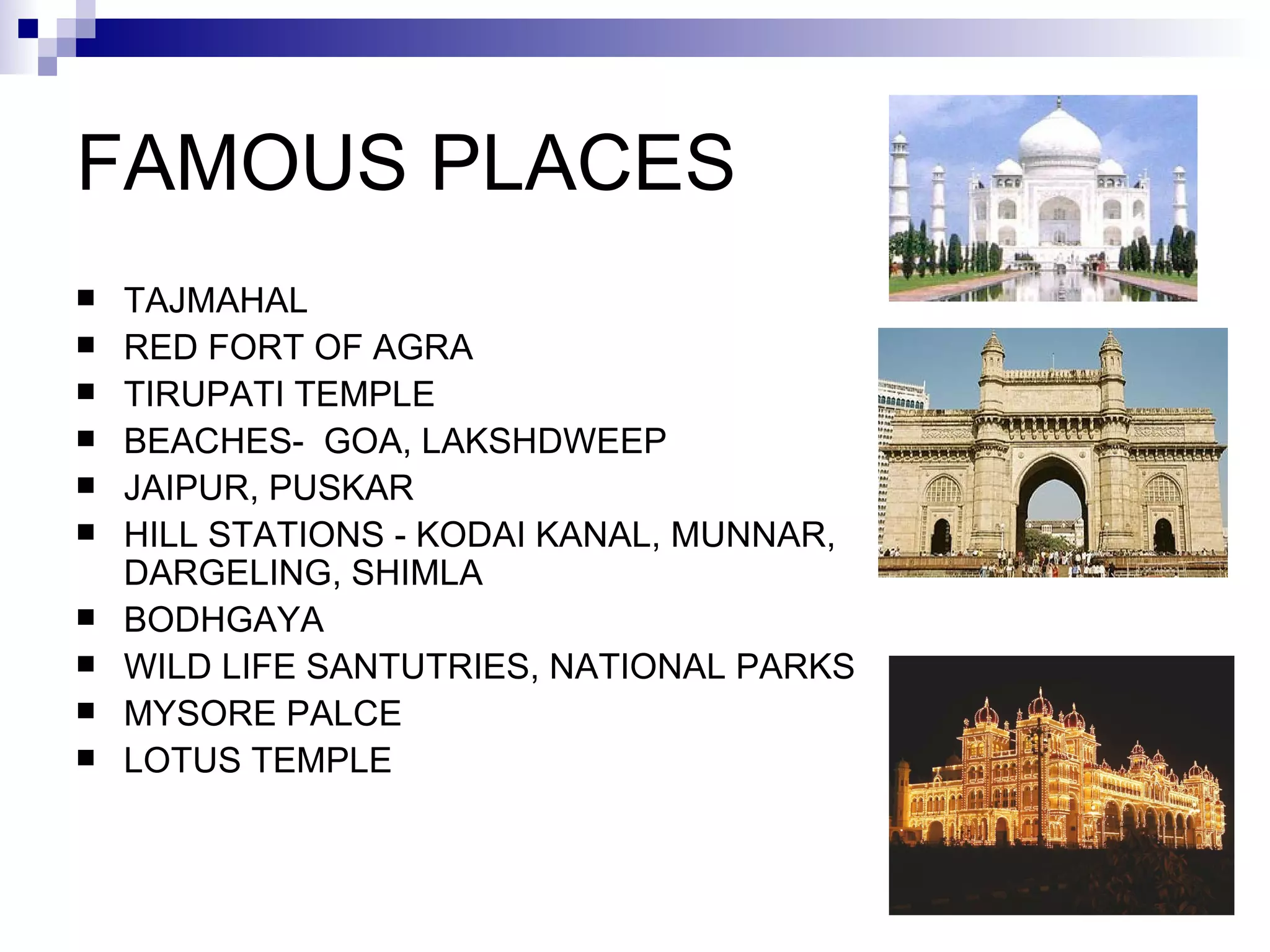 FAMOUS PLACES

- TAJMAHAL
- RED FORT OF AGRA
- TIRUPATI TEMPLE
- BEACHES- GOA, LAKSHDWEEP
- JAIPUR, PUSKAR
- HILL STATIONS - KODAI KANAL, MUNNAR, DARGELING, SHIMLA
- BODHGAYA
- WILD LIFE SANTUTRIES, NATIONAL PARKS
- MYSORE PALCE
- LOTUS TEMPLE